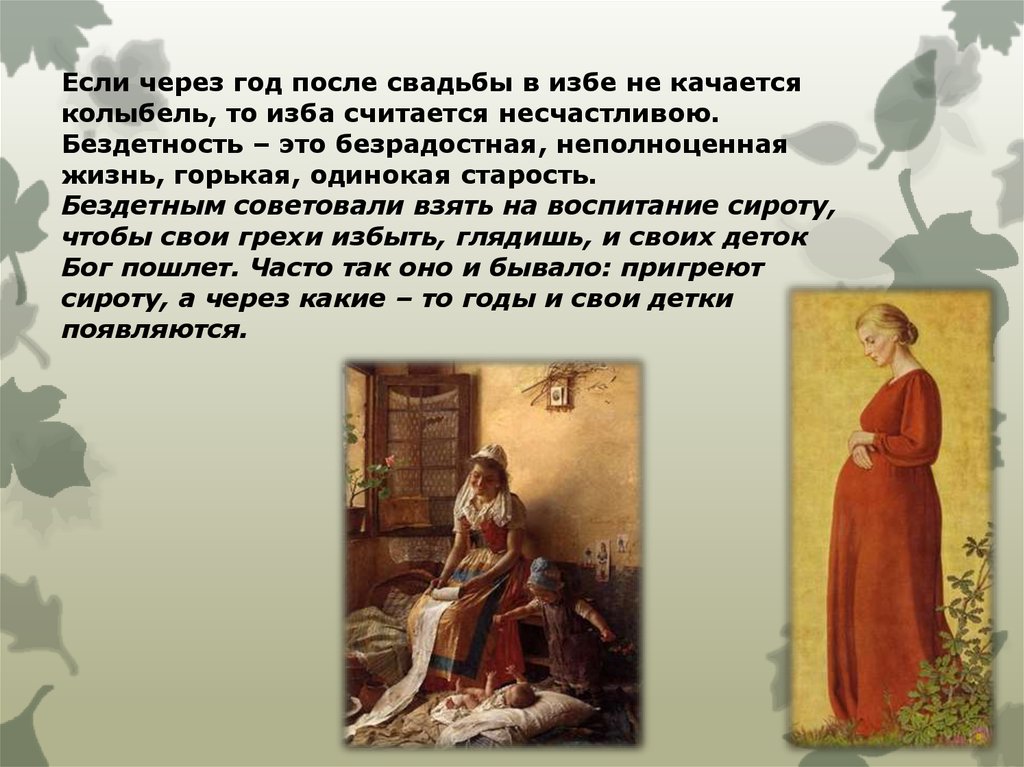 Если через год после свадьбы в избе не качается колыбель, то изба считается несчастливою. Бездетность – это безрадостная, неполноценная жизнь, горькая, одинокая старость.
Бездетным советовали взять на воспитание сироту, чтобы свои грехи избыть, глядишь, и своих деток Бог пошлет. Часто так оно и бывало: пригреют сироту, а через какие – то годы и свои детки появляются.